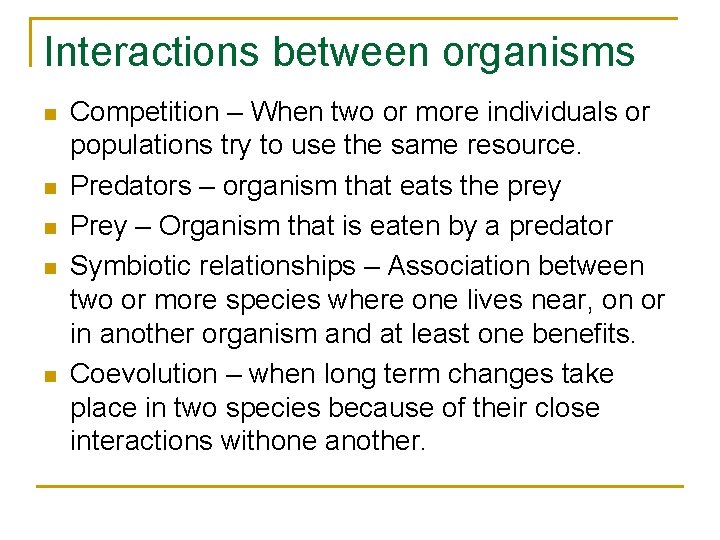 Interactions between organisms

- Competition – When two or more individuals or populations try to use the same resource.
- Predators – organism that eats the prey
- Prey – Organism that is eaten by a predator
- Symbiotic relationships – Association between two or more species where one lives near, on or in another organism and at least one benefits.
- Coevolution – when long term changes take place in two species because of their close interactions withone another.